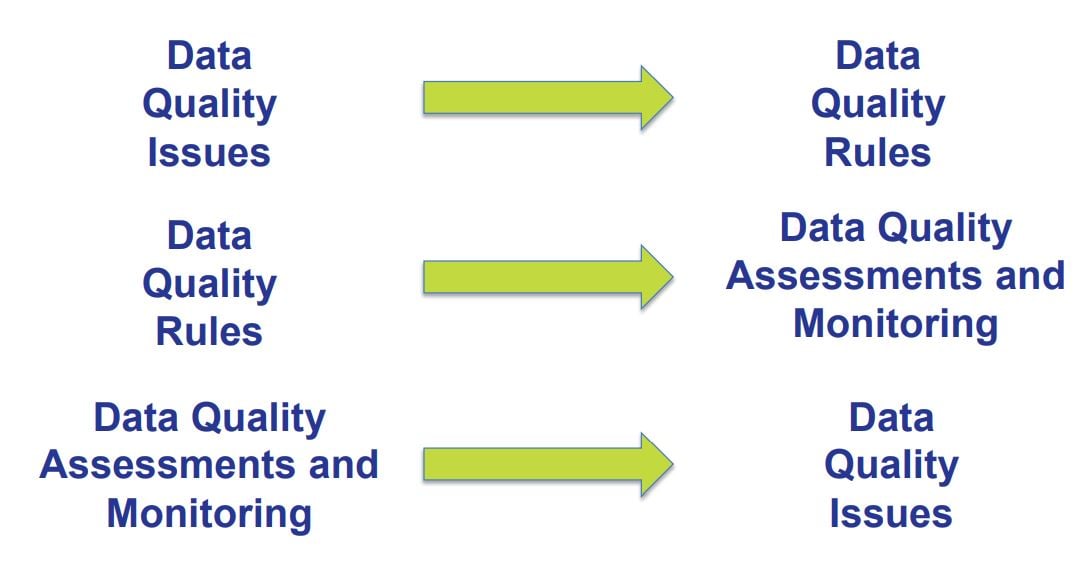 Data Quality Issues

Data Quality Rules

Data Quality Rules

Data Quality Assessments and Monitoring

Data Quality Assessments and Monitoring

Data Quality Issues